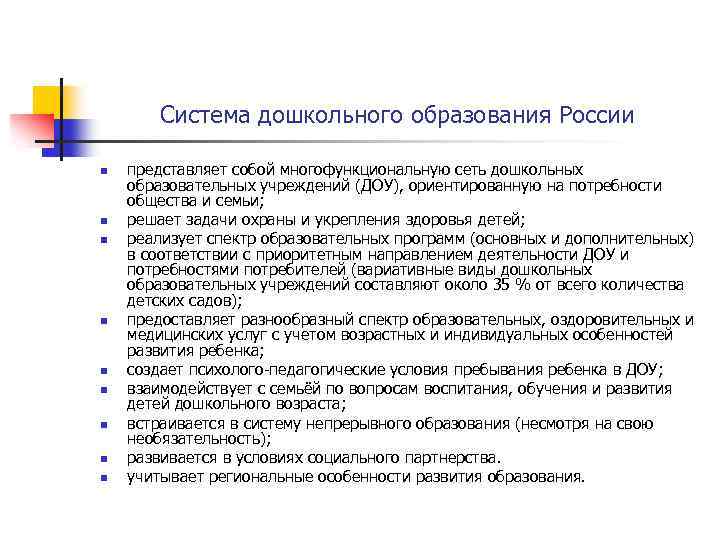 Система дошкольного образования России

- представляет собой многофункциональную сеть дошкольных образовательных учреждений (ДОУ), ориентированную на потребности общества и семьи;
- решает задачи охраны и укрепления здоровья детей;
- реализует спектр образовательных программ (основных и дополнительных) в соответствии с приоритетным направлением деятельности ДОУ и потребностями потребителей (вариативные виды дошкольных образовательных учреждений составляют около 35 % от всего количества детских садов);
- предоставляет разнообразный спектр образовательных, оздоровительных и медицинских услуг с учетом возрастных и индивидуальных особенностей развития ребенка;
- создает психолого-педагогические условия пребывания ребенка в ДОУ;
- взаимодействует с семьёй по вопросам воспитания, обучения и развития детей дошкольного возраста;
- встраивается в систему непрерывного образования (несмотря на свою необязательность);
- развивается в условиях социального партнерства.
- учитывает региональные особенности развития образования.